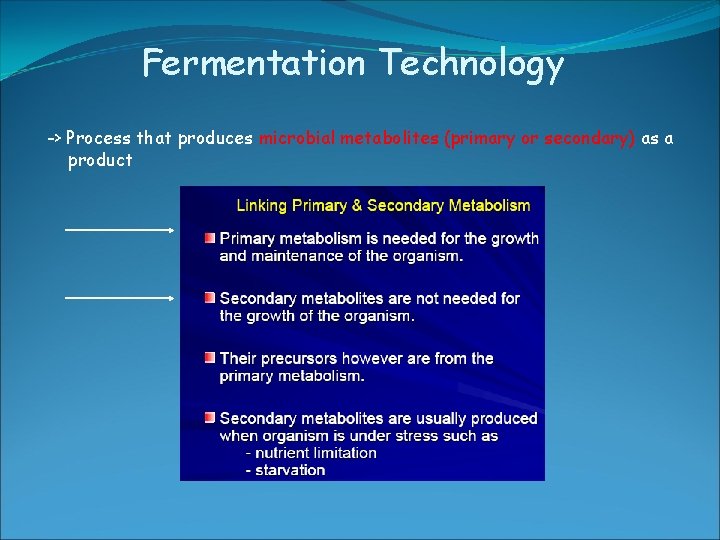 Fermentation Technology

-> Process that produces microbial metabolites (primary or secondary) as a product

Linking Primary & Secondary Metabolism

Primary metabolism is needed for the growth and maintenance of the organism.

Secondary metabolites are not needed for the growth of the organism.

Their precursors however are from the primary metabolism.

Secondary metabolites are usually produced when organism is under stress such as
- nutrient limitation
- starvation